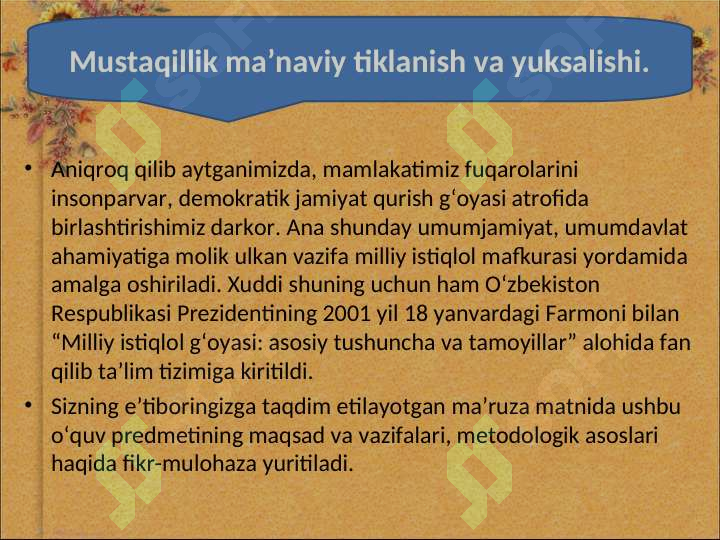 Mustaqillik ma’naviy tiklanish va yuksalishi.

• Aniqroq qilib aytganimizda, mamlakatimiz fuqarolarini insonparvar, demokratik jamiyat qurish g‘oyasi atrofida birlashtirishimiz darkor. Ana shunday umumjamiyat, umumdavlat ahamiyatiga molik ulkan vazifa milliy istiqlol mafkurasi yordamida amalga oshiriladi. Xuddi shuning uchun ham O‘zbekiston Respublikasi Prezidentining 2001 yil 18 yanvardagi Farmoni bilan “Milliy istiqlol g‘oyasi: asosiy tushuncha va tamoyillar” alohida fan qilib ta’lim tizimiga kiritildi.

• Sizning e’tiboringizga taqdim etilayotgan ma’ruza matnida ushbu o‘quv predmetining maqsad va vazifalari, metodologik asoslari haqida fikr-mulohaza yuritiladi.